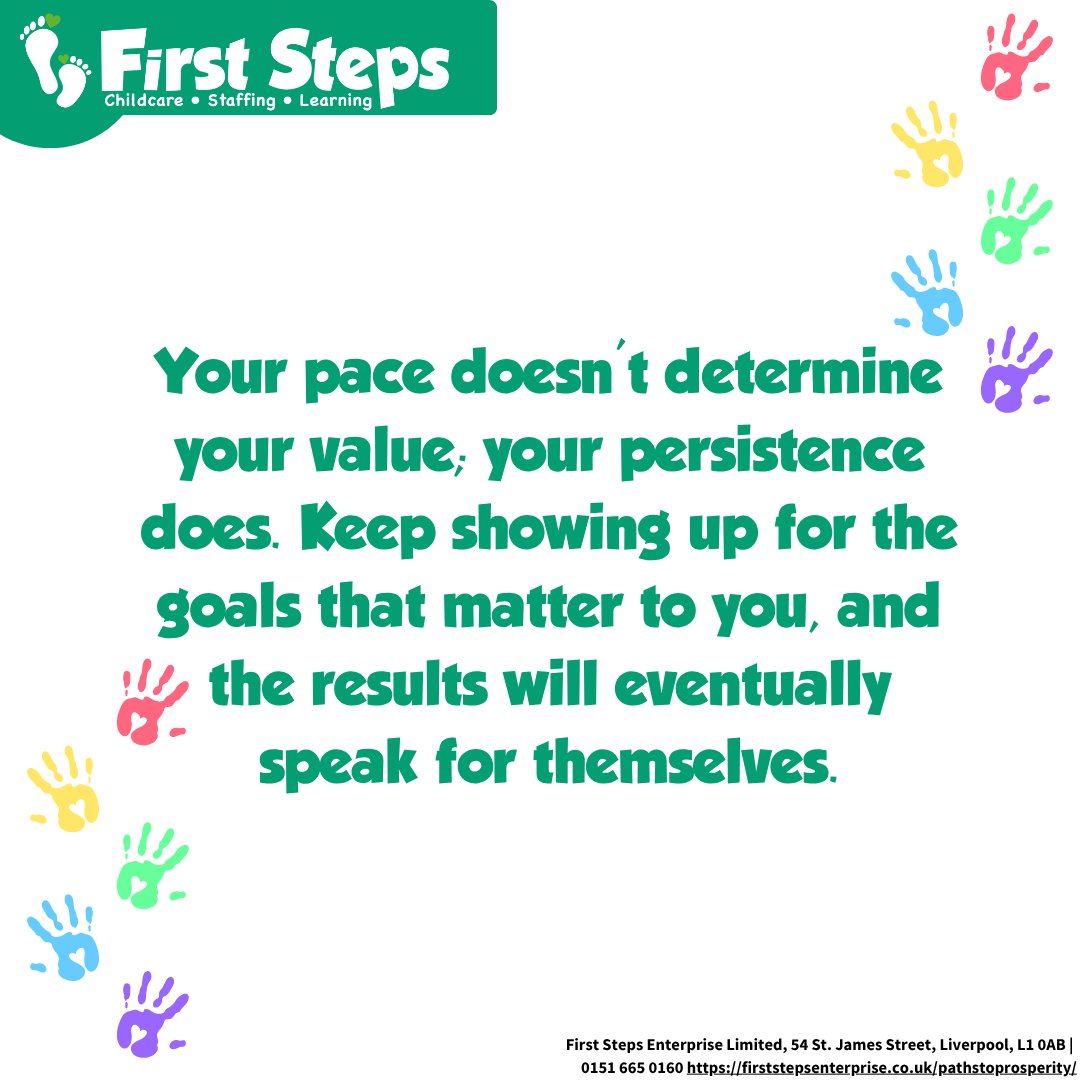 First Steps
Childcare • Staffing • Learning

Your pace doesn't determine your value; your persistence does. Keep showing up for the goals that matter to you, and the results will eventually speak for themselves.

First Steps Enterprise Limited, 54 St. James Street, Liverpool, L1 0AB | 0151 665 0160 https://firststepsenterprise.co.uk/pathstoprosperity/